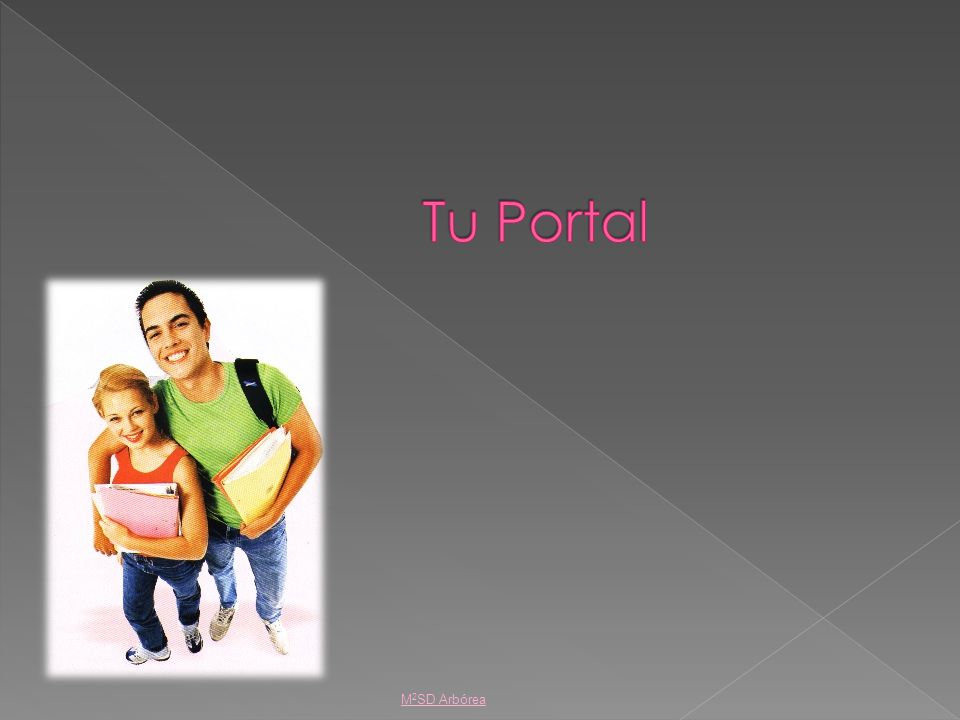 Tu Portal

MªSD Arbórea